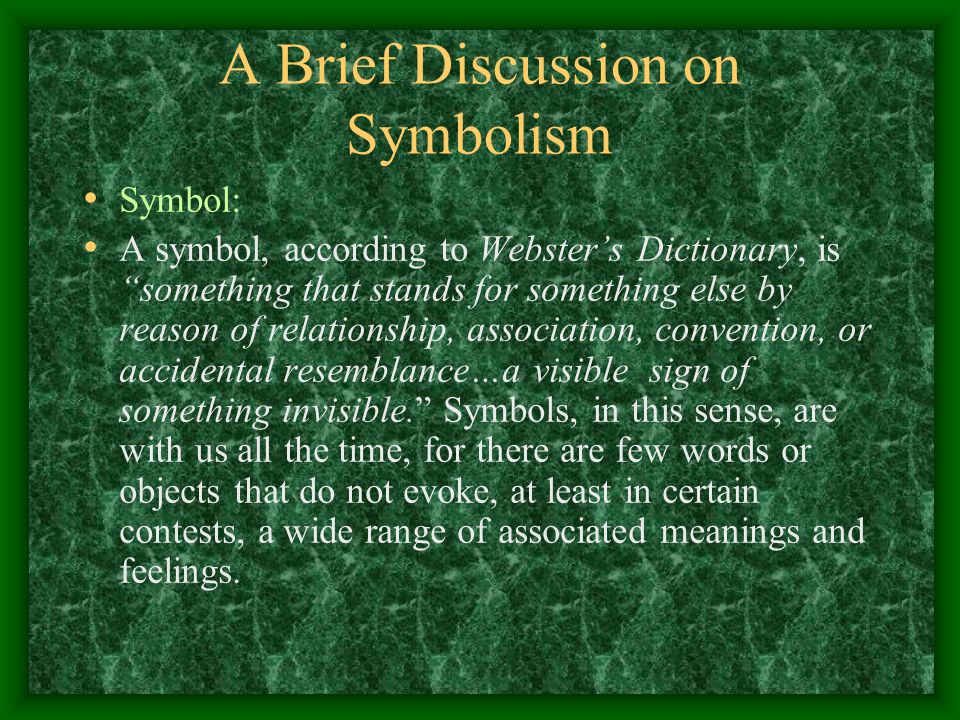 A Brief Discussion on Symbolism

• Symbol:

• A symbol, according to Webster's Dictionary, is "something that stands for something else by reason of relationship, association, convention, or accidental resemblance…a visible sign of something invisible." Symbols, in this sense, are with us all the time, for there are few words or objects that do not evoke, at least in certain contests, a wide range of associated meanings and feelings.